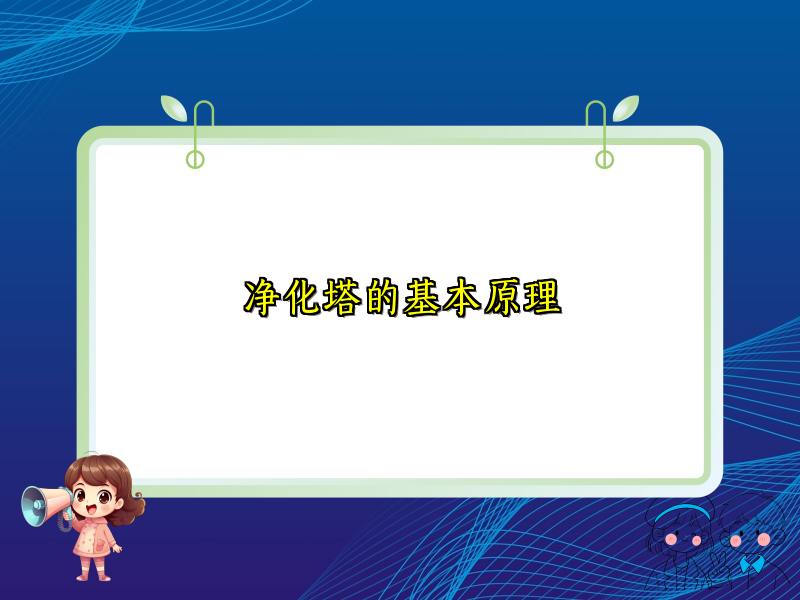 净化塔的基本原理